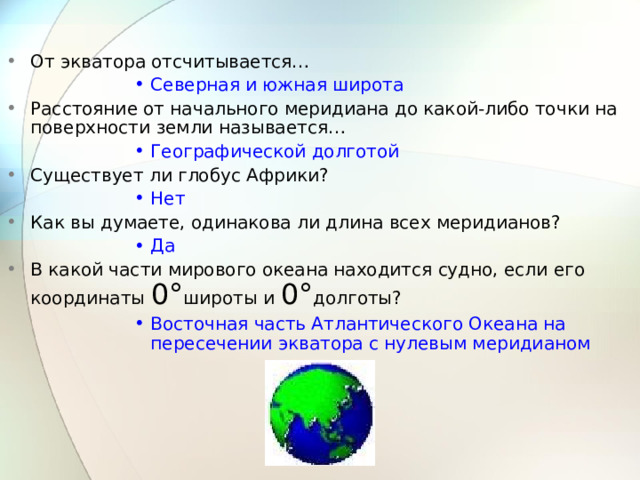 • От экватора отсчитывается…
• Северная и южная широта
• Расстояние от начального меридиана до какой-либо точки на поверхности земли называется…
• Географической долготой
• Существует ли глобус Африки?
• Нет
• Как вы думаете, одинакова ли длина всех меридианов?
• Да
• В какой части мирового океана находится судно, если его координаты 0°широты и 0°долготы?
• Восточная часть Атлантического Океана на пересечении экватора с нулевым меридианом